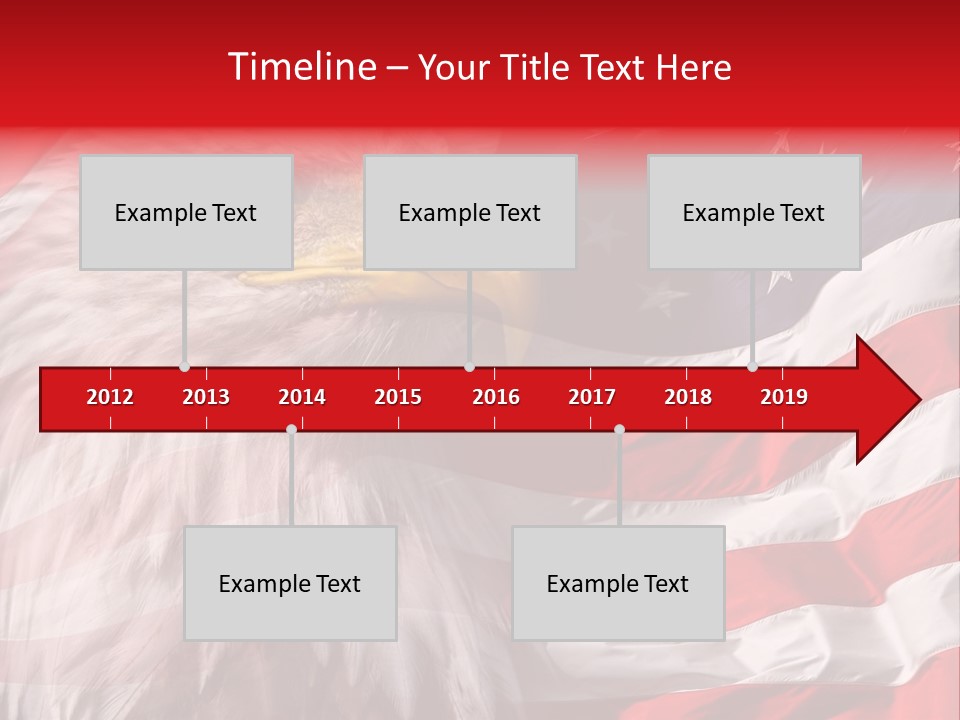 Timeline – Your Title Text Here

Example Text

Example Text

Example Text

2012 2013 2014 2015 2016 2017 2018 2019

Example Text

Example Text